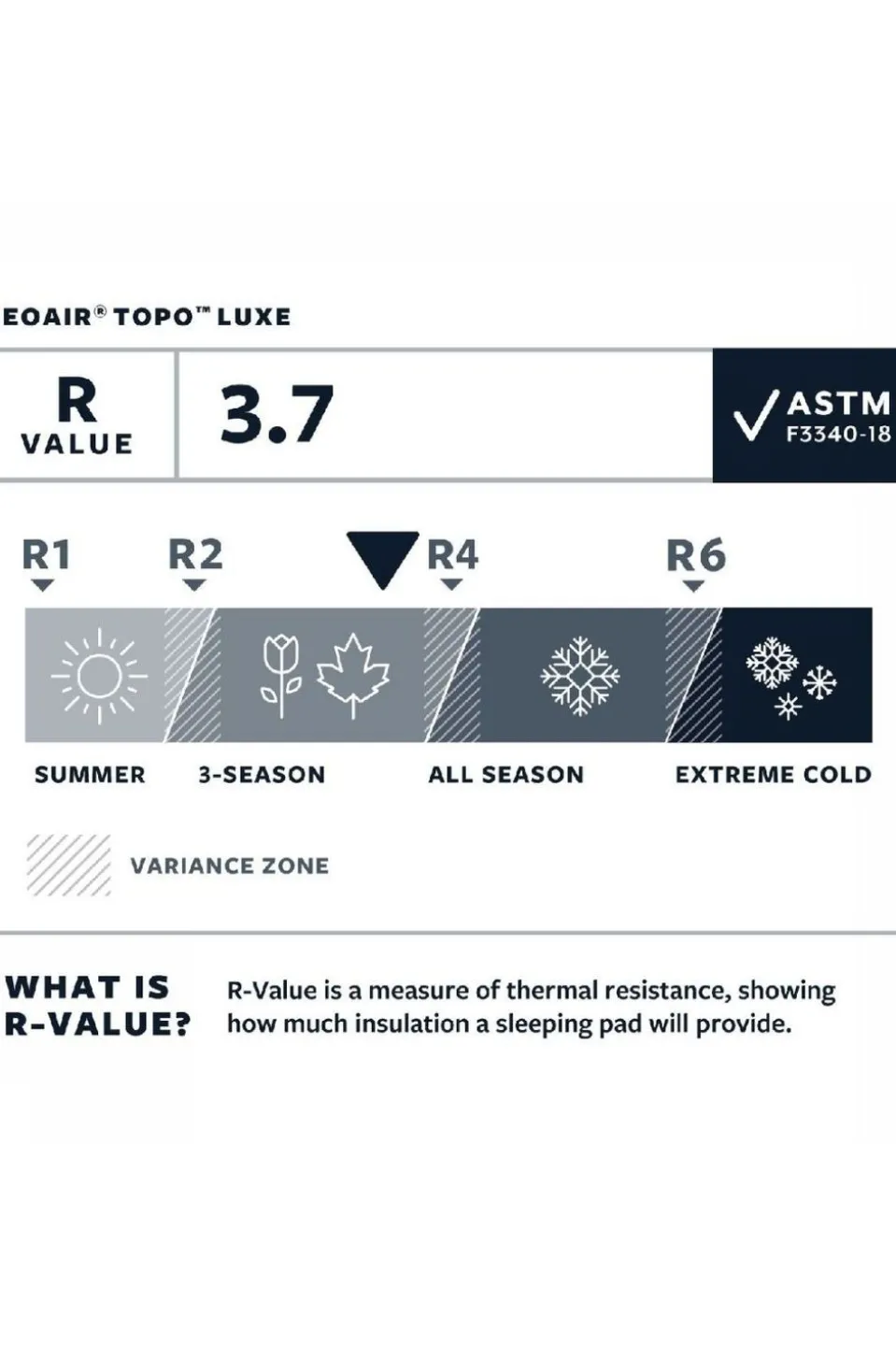 EOAIR® TOPO™ LUXE

R VALUE

3.7

ASTM F3340-18

R1 R2 R4 R6

SUMMER 3-SEASON ALL SEASON EXTREME COLD

VARIANCE ZONE

WHAT IS R-VALUE?

R-Value is a measure of thermal resistance, showing how much insulation a sleeping pad will provide.